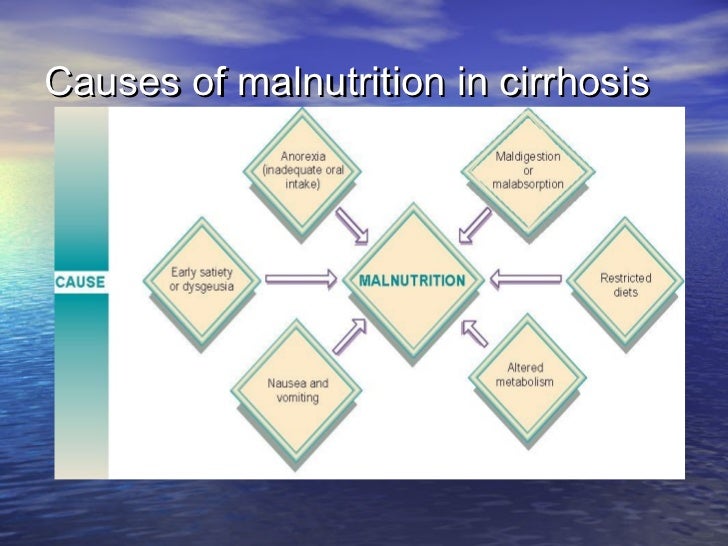 Causes of malnutrition in cirrhosis

CAUSE

Anorexia (inadequate oral intake)

Maldigestion or malabsorption

Early satiety or dysgeusia

MALNUTRITION

Restricted diets

Nausea and vomiting

Altered metabolism